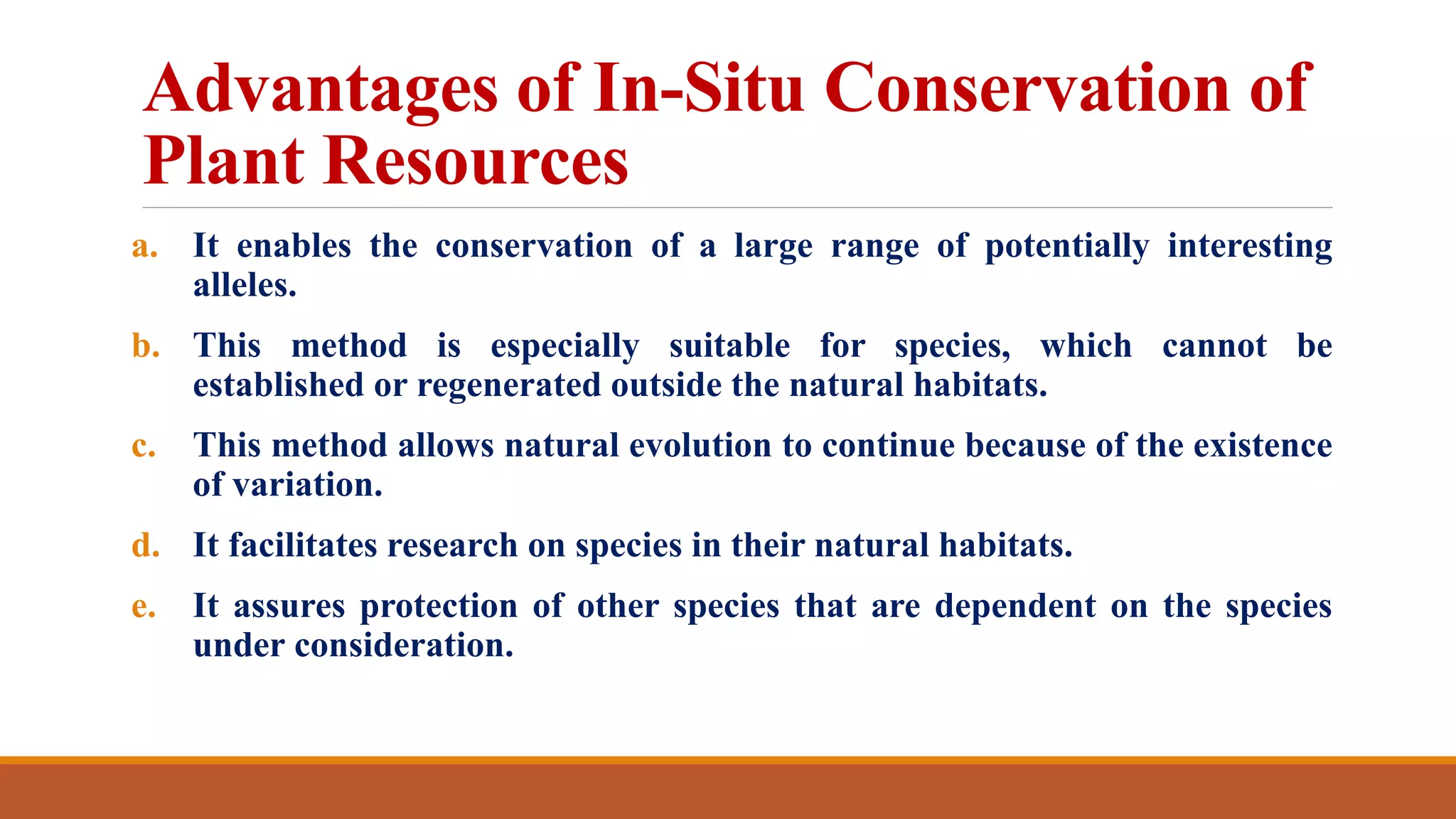 Advantages of In-Situ Conservation of Plant Resources

a. It enables the conservation of a large range of potentially interesting alleles.

b. This method is especially suitable for species, which cannot be established or regenerated outside the natural habitats.

c. This method allows natural evolution to continue because of the existence of variation.

d. It facilitates research on species in their natural habitats.

e. It assures protection of other species that are dependent on the species under consideration.